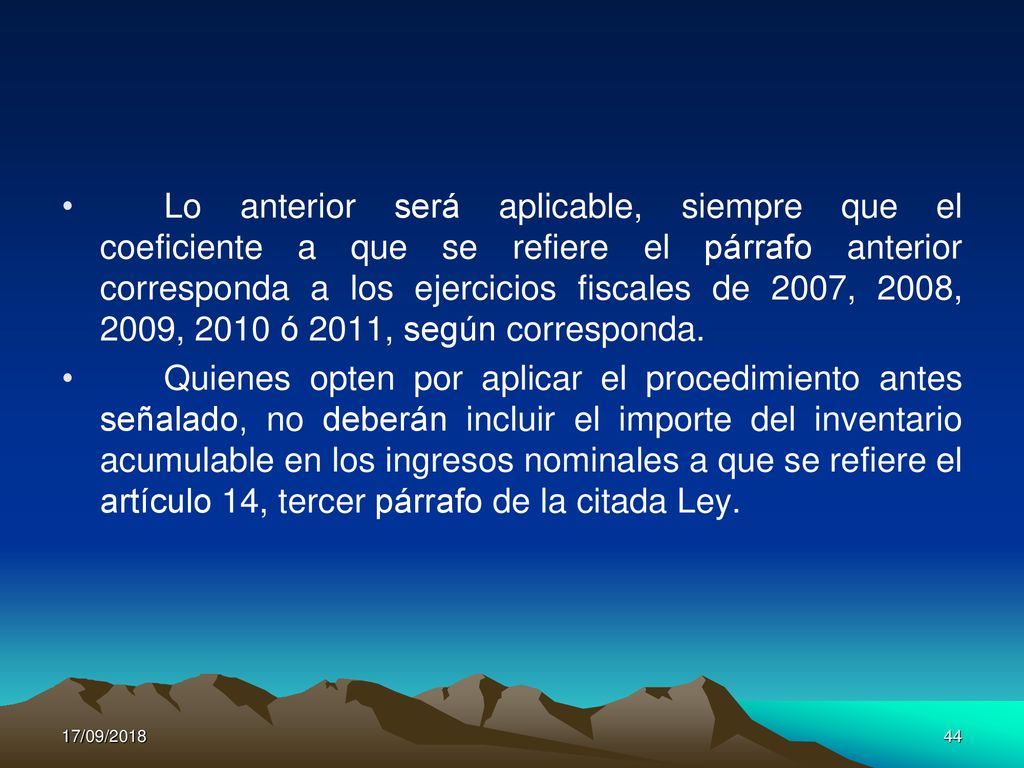 • Lo anterior será aplicable, siempre que el coeficiente a que se refiere el párrafo anterior corresponda a los ejercicios fiscales de 2007, 2008, 2009, 2010 ó 2011, según corresponda.

• Quienes opten por aplicar el procedimiento antes señalado, no deberán incluir el importe del inventario acumulable en los ingresos nominales a que se refiere el artículo 14, tercer párrafo de la citada Ley.

17/09/2018

44